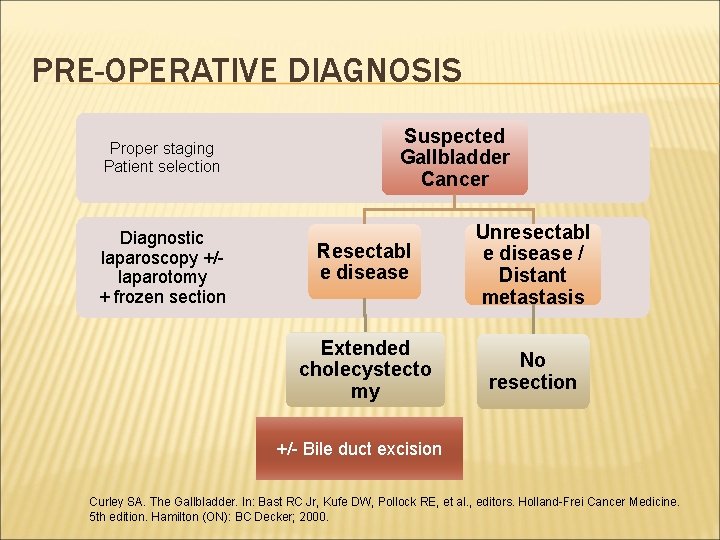 PRE-OPERATIVE DIAGNOSIS

Proper staging
Patient selection

Suspected Gallbladder Cancer

Diagnostic laparoscopy +/- laparotomy + frozen section

Resectabl e disease

Unresectabl e disease / Distant metastasis

Extended cholecystecto my

No resection

+/- Bile duct excision

Curley SA. The Gallbladder. In: Bast RC Jr, Kufe DW, Pollock RE, et al., editors. Holland-Frei Cancer Medicine. 5th edition. Hamilton (ON): BC Decker; 2000.